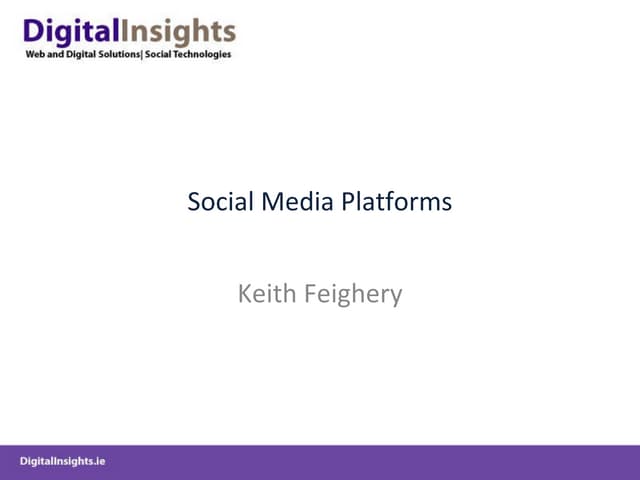 DigitalInsights
Web and Digital Solutions| Social Technologies

Social Media Platforms

Keith Feighery

DigitalInsights.ie